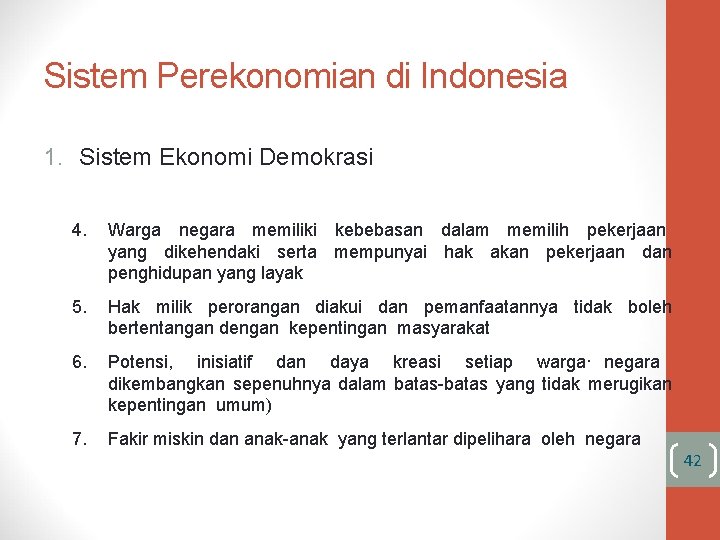 Sistem Perekonomian di Indonesia

1. Sistem Ekonomi Demokrasi

4. Warga negara memiliki kebebasan dalam memilih pekerjaan yang dikehendaki serta mempunyai hak akan pekerjaan dan penghidupan yang layak

5. Hak milik perorangan diakui dan pemanfaatannya tidak boleh bertentangan dengan kepentingan masyarakat

6. Potensi, inisiatif dan daya kreasi setiap warga· negara dikembangkan sepenuhnya dalam batas-batas yang tidak merugikan kepentingan umum)

7. Fakir miskin dan anak-anak yang terlantar dipelihara oleh negara

42